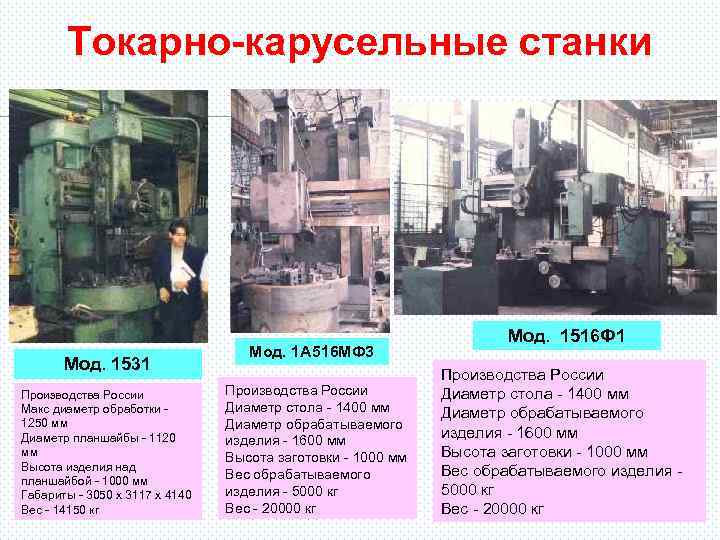 Токарно-карусельные станки

Мод. 1531

Производства России
Макс диаметр обработки - 1250 мм
Диаметр планшайбы - 1120 мм
Высота изделия над планшайбой - 1000 мм
Габариты - 3050 х 3117 х 4140
Вес - 14150 кг

Мод. 1А516МФ3

Производства России
Диаметр стола - 1400 мм
Диаметр обрабатываемого изделия - 1600 мм
Высота заготовки - 1000 мм
Вес обрабатываемого изделия - 5000 кг
Вес - 20000 кг

Мод. 1516Ф1

Производства России
Диаметр стола - 1400 мм
Диаметр обрабатываемого изделия - 1600 мм
Высота заготовки - 1000 мм
Вес обрабатываемого изделия - 5000 кг
Вес - 20000 кг